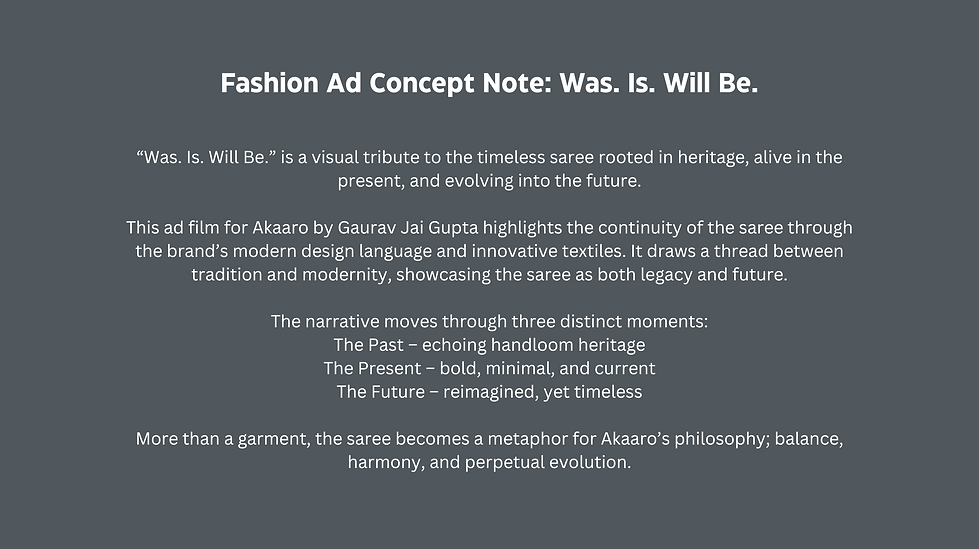 Fashion Ad Concept Note: Was. Is. Will Be.

“Was. Is. Will Be.” is a visual tribute to the timeless saree rooted in heritage, alive in the present, and evolving into the future.

This ad film for Akaaro by Gaurav Jai Gupta highlights the continuity of the saree through the brand’s modern design language and innovative textiles. It draws a thread between tradition and modernity, showcasing the saree as both legacy and future.

The narrative moves through three distinct moments:
The Past – echoing handloom heritage
The Present – bold, minimal, and current
The Future – reimagined, yet timeless

More than a garment, the saree becomes a metaphor for Akaaro’s philosophy; balance, harmony, and perpetual evolution.